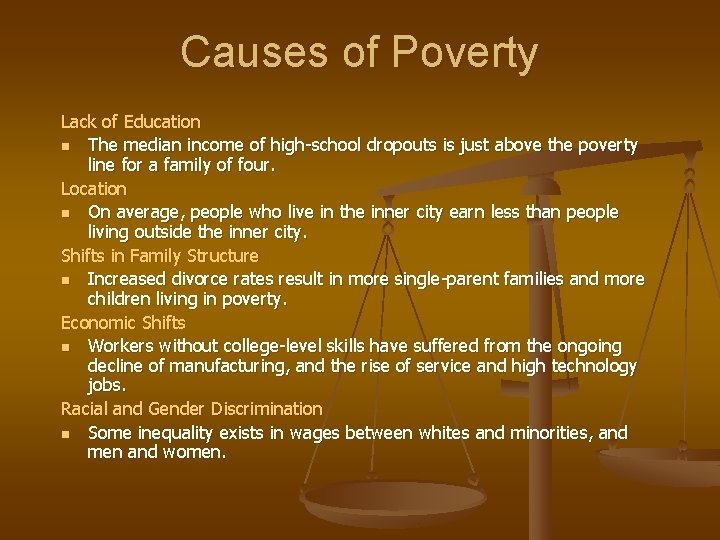 Causes of Poverty

Lack of Education

- The median income of high-school dropouts is just above the poverty line for a family of four.

Location

- On average, people who live in the inner city earn less than people living outside the inner city.

Shifts in Family Structure

- Increased divorce rates result in more single-parent families and more children living in poverty.

Economic Shifts

- Workers without college-level skills have suffered from the ongoing decline of manufacturing, and the rise of service and high technology jobs.

Racial and Gender Discrimination

- Some inequality exists in wages between whites and minorities, and men and women.